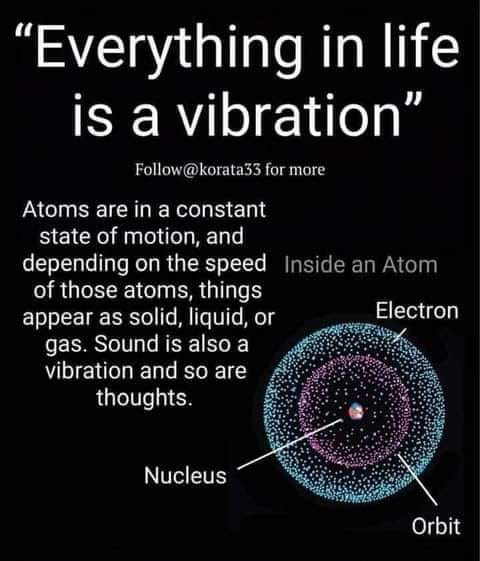 “Everything in life is a vibration”

Follow@korata33 for more

Atoms are in a constant state of motion, and depending on the speed of those atoms, things appear as solid, liquid, or gas. Sound is also a vibration and so are thoughts.

Inside an Atom

Electron

Nucleus

Orbit